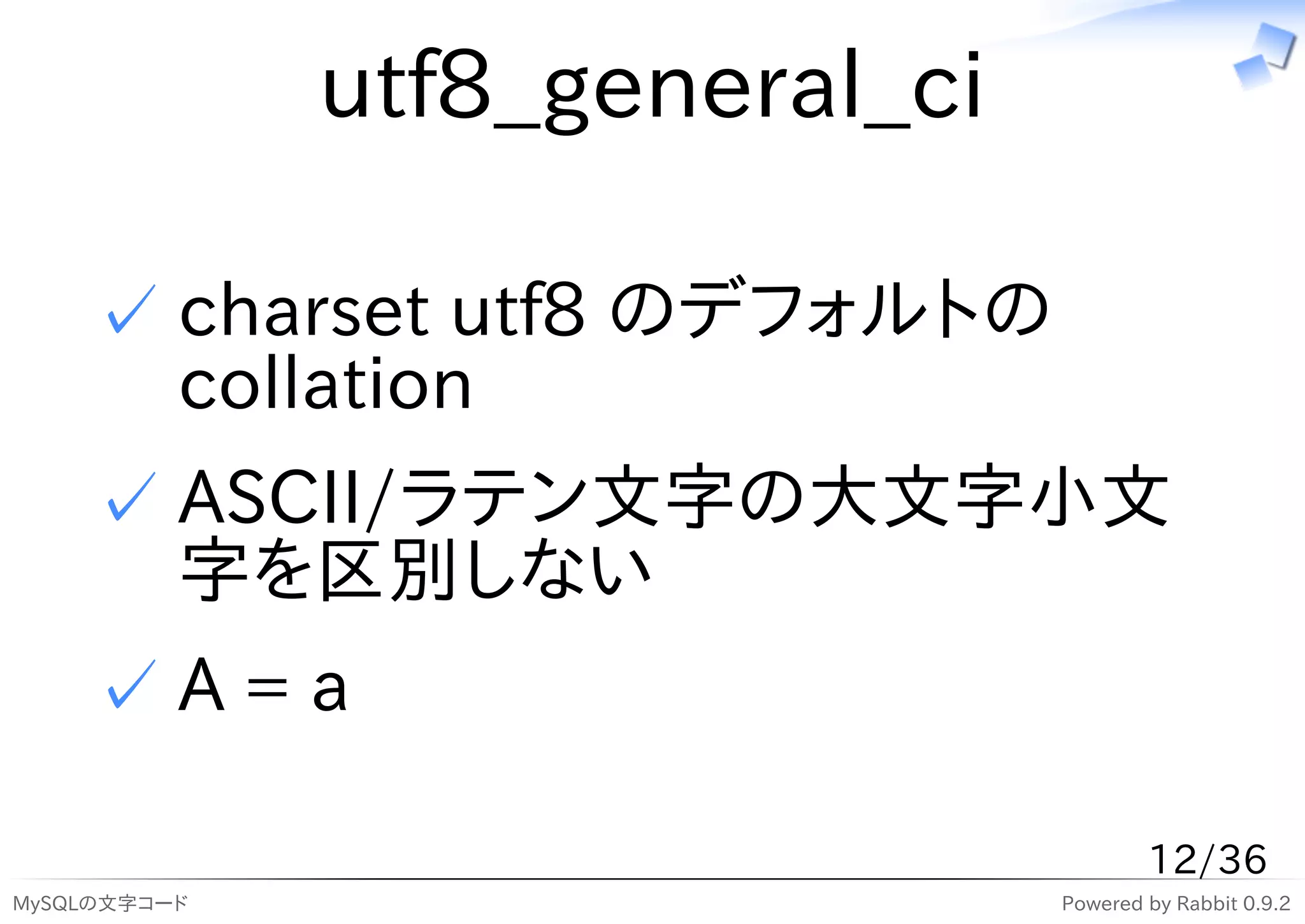 utf8_general_ci

✓ charset utf8 のデフォルトの collation

✓ ASCII/ラテン文字の大文字小文字を区別しない

✓ A = a

12/36

MySQLの文字コード

Powered by Rabbit 0.9.2